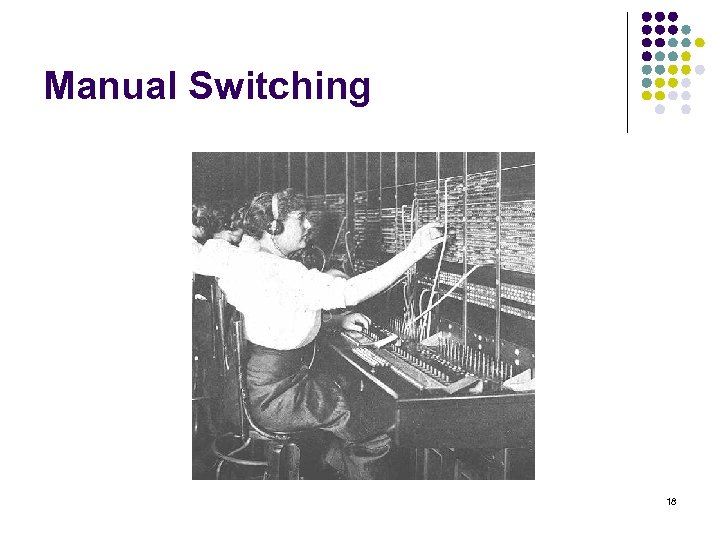 Manual Switching

18